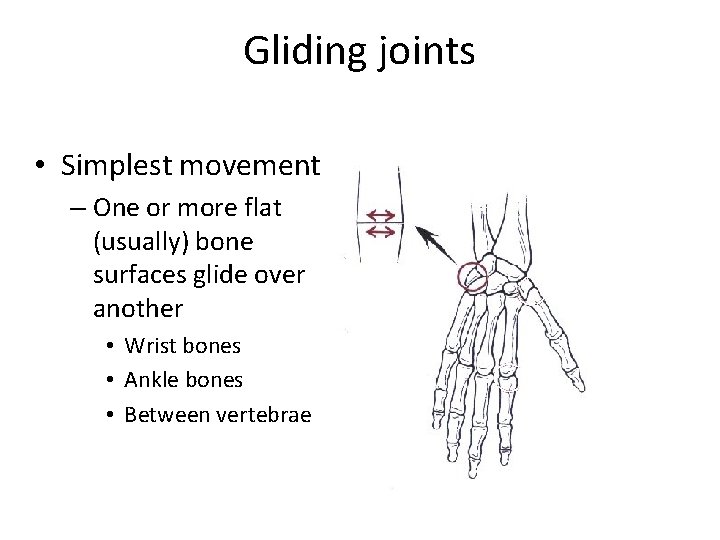 Gliding joints

• Simplest movement
– One or more flat (usually) bone surfaces glide over another
• Wrist bones
• Ankle bones
• Between vertebrae